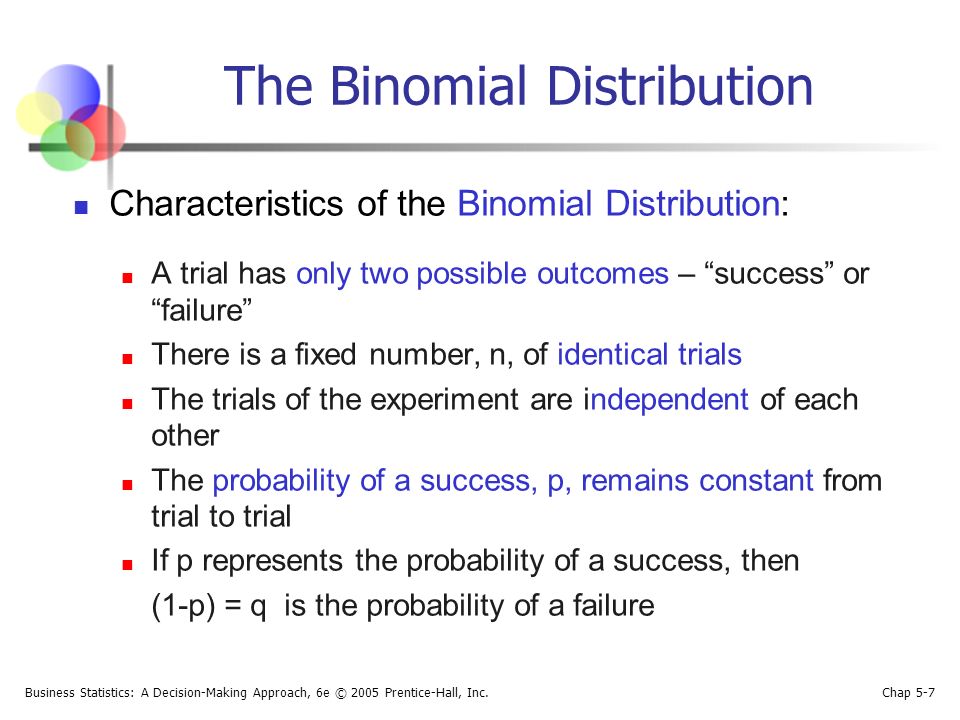 The Binomial Distribution

Characteristics of the Binomial Distribution:

A trial has only two possible outcomes – “success” or “failure”

There is a fixed number, n, of identical trials

The trials of the experiment are independent of each other

The probability of a success, p, remains constant from trial to trial

If p represents the probability of a success, then (1-p) = q is the probability of a failure

Business Statistics: A Decision-Making Approach, 6e © 2005 Prentice-Hall, Inc.

Chap 5-7